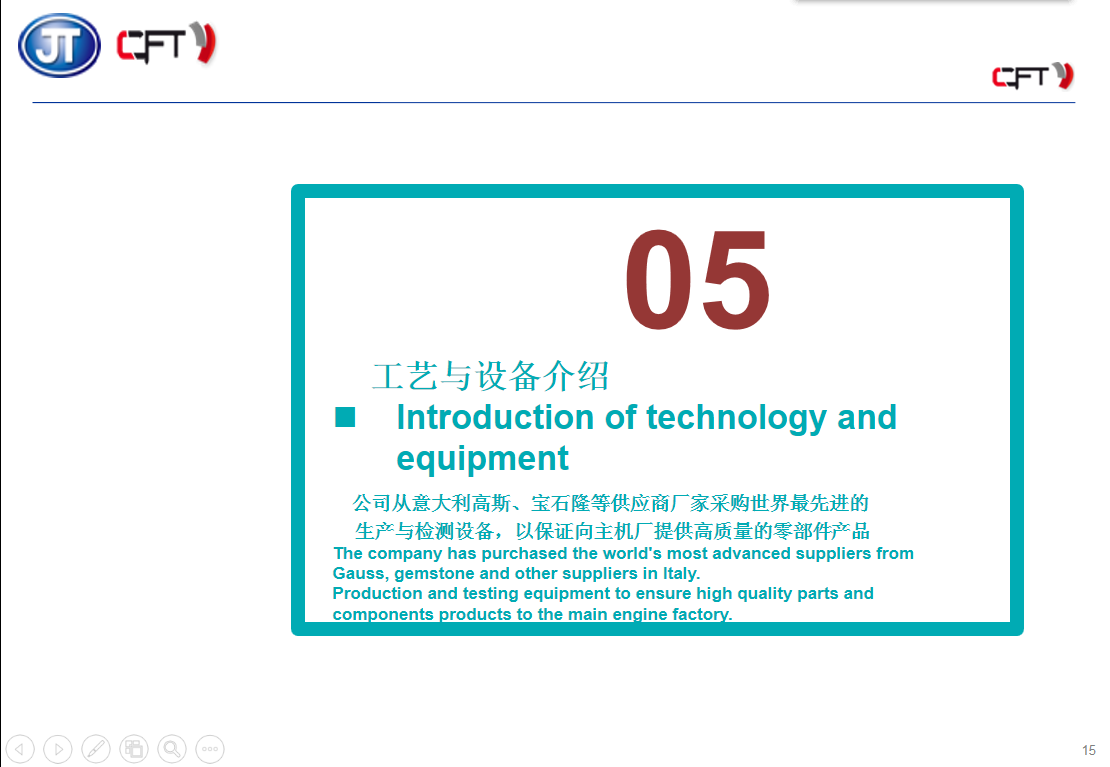 JT CFT

CFT

05

工艺与设备介绍

■ Introduction of technology and equipment

公司从意大利高斯、宝石隆等供应商厂家采购世界最先进的生产与检测设备，以保证向主机厂提供高质量的零部件产品

The company has purchased the world's most advanced suppliers from Gauss, gemstone and other suppliers in Italy.
Production and testing equipment to ensure high quality parts and components products to the main engine factory.

15